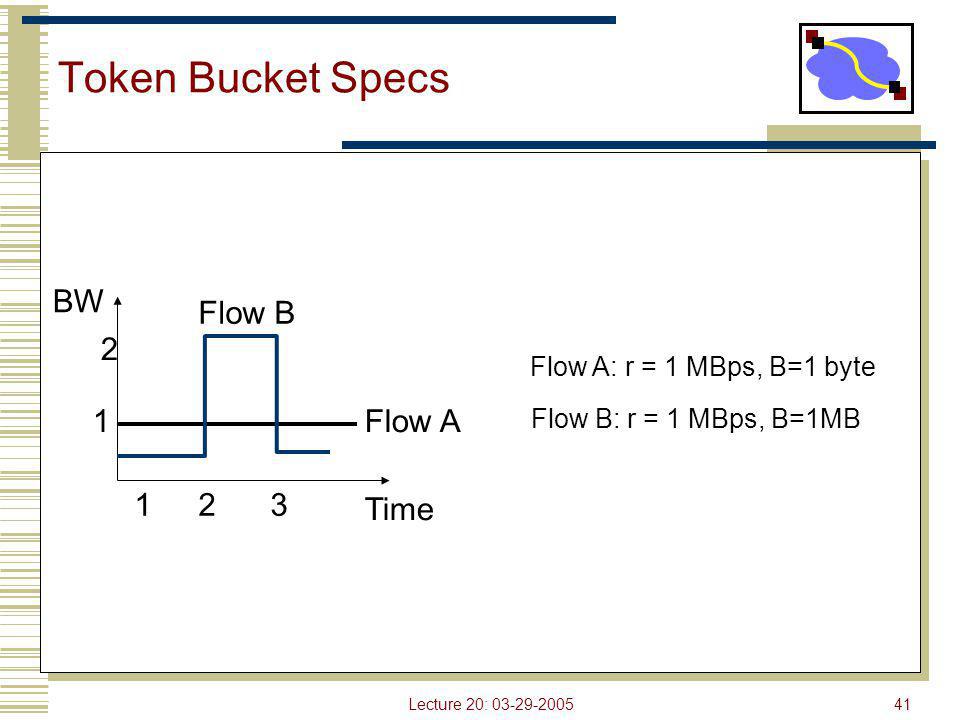 Token Bucket Specs

BW

Flow B

2

1

Flow A

1 2 3

Time

Flow A: r = 1 MBps, B=1 byte

Flow B: r = 1 MBps, B=1MB

Lecture 20: 03-29-2005

41